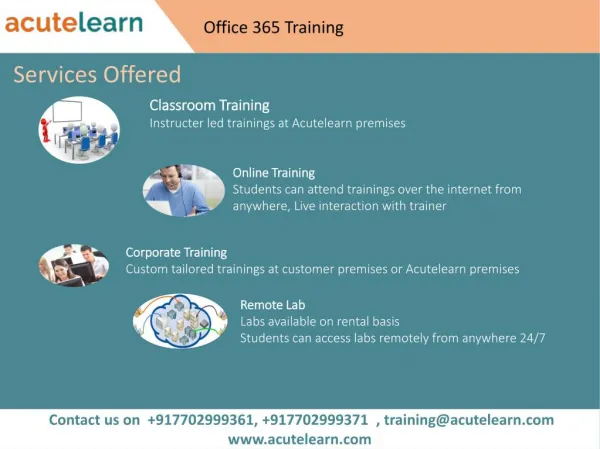 acutelearn

Office 365 Training

Services Offered

Classroom Training
Instructer led trainings at Acutelearn premises

Online Training
Students can attend trainings over the internet from anywhere, Live interaction with trainer

Corporate Training
Custom tailored trainings at customer premises or Acutelearn premises

Remote Lab
Labs available on rental basis
Students can access labs remotely from anywhere 24/7

Contact us on +917702999361, +917702999371 , training@acutelearn.com
www.acutelearn.com